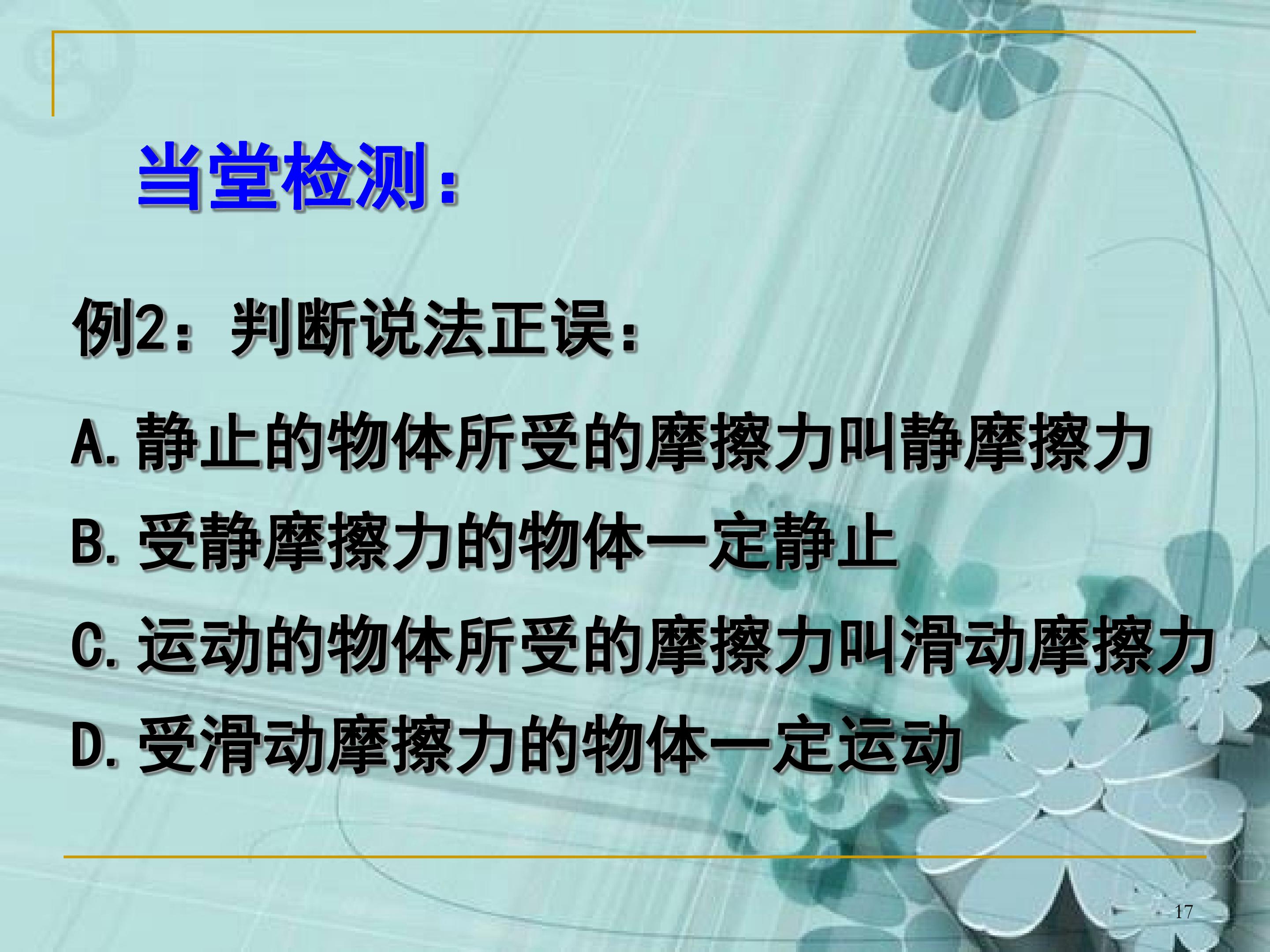 当堂检测：

例2：判断说法正误：

A. 静止的物体所受的摩擦力叫静摩擦力

B. 受静摩擦力的物体一定静止

C. 运动的物体所受的摩擦力叫滑动摩擦力

D. 受滑动摩擦力的物体一定运动

17